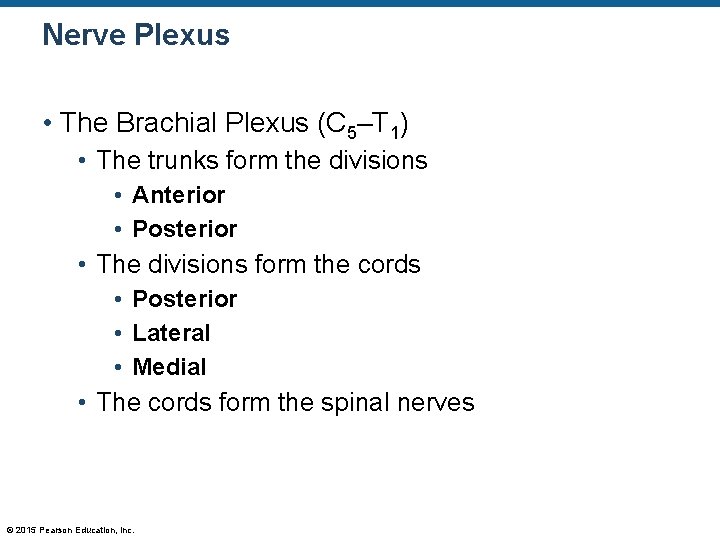 Nerve Plexus

• The Brachial Plexus ($C_5$–$T_1$)
  • The trunks form the divisions
    • Anterior
    • Posterior
  • The divisions form the cords
    • Posterior
    • Lateral
    • Medial
  • The cords form the spinal nerves

© 2015 Pearson Education, Inc.